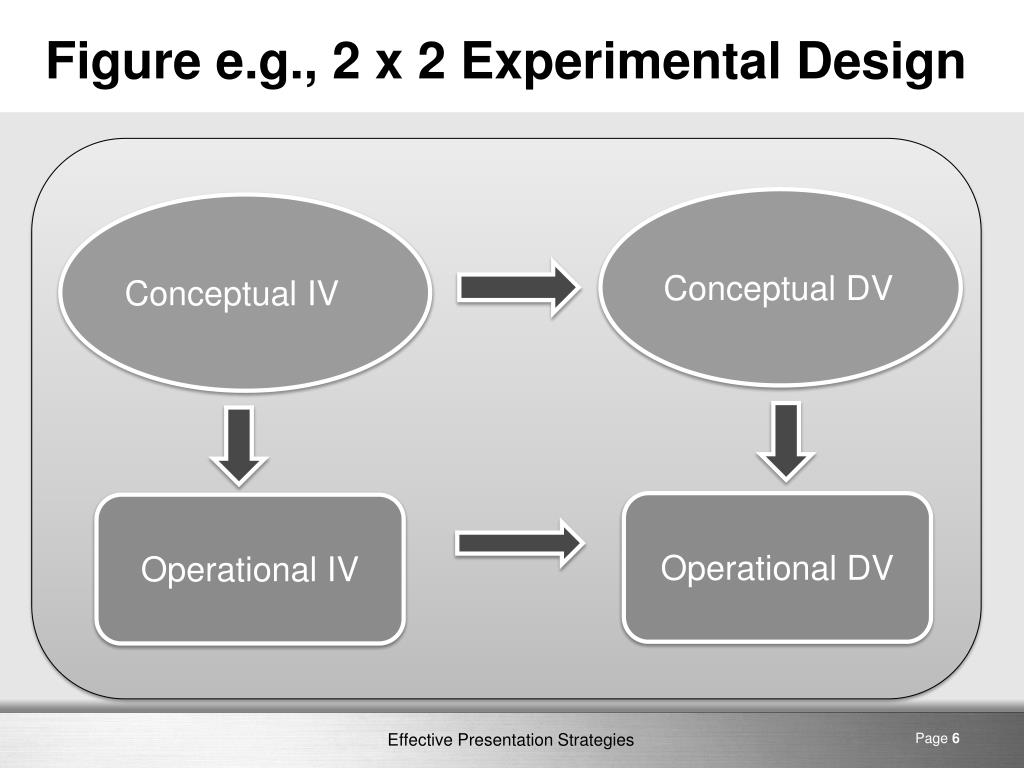 Figure e.g., 2 x 2 Experimental Design

Conceptual IV

Conceptual DV

Operational IV

Operational DV

Effective Presentation Strategies

Page 6